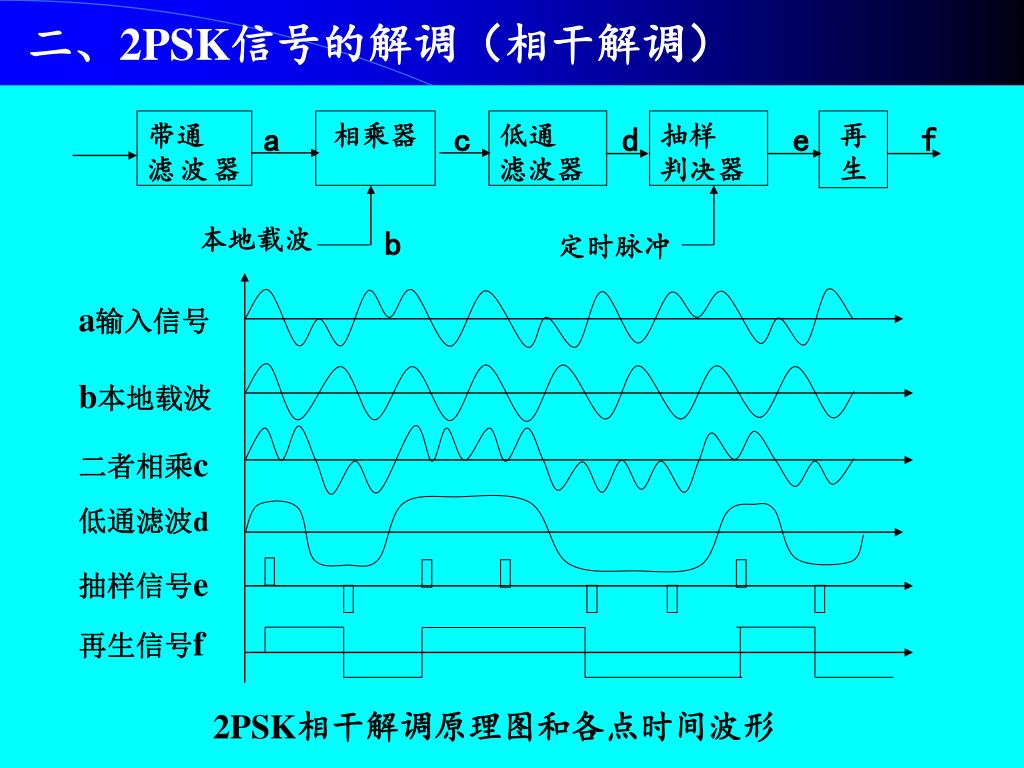 二、2PSK信号的解调（相干解调）

带通滤波器

a

相乘器

c

低通滤波器

d

抽样判决器

e

再生

f

本地载波

b

定时脉冲

a输入信号

b本地载波

二者相乘c

低通滤波d

抽样信号e

再生信号f

2PSK相干解调原理图和各点时间波形